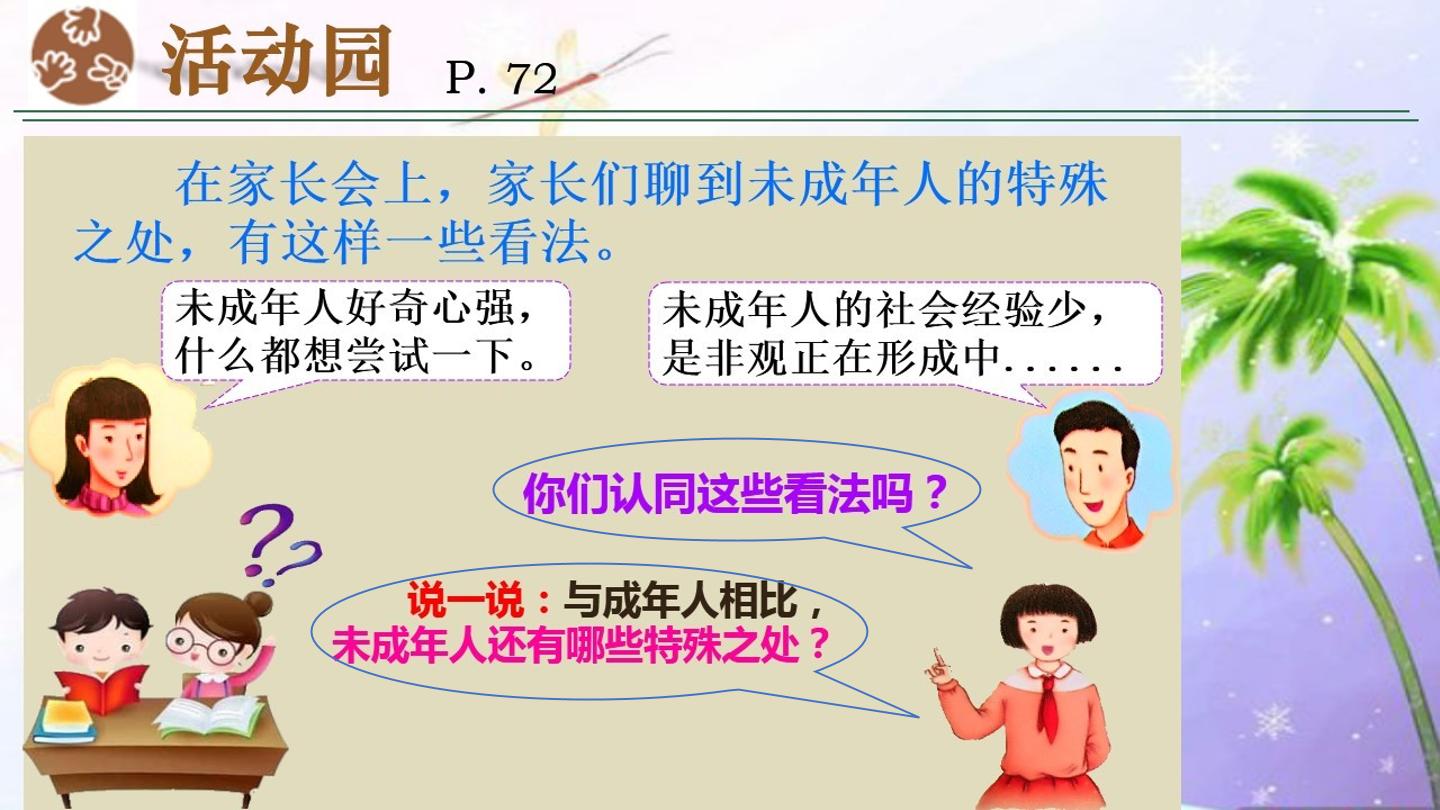 活动园 P. 72

在家长会上，家长们聊到未成年人的特殊之处，有这样一些看法。

未成年人好奇心强，什么都想尝试一下。

未成年人的社会经验少，是非观正在形成中......

你们认同这些看法吗？

说一说：与成年人相比，未成年人还有哪些特殊之处？